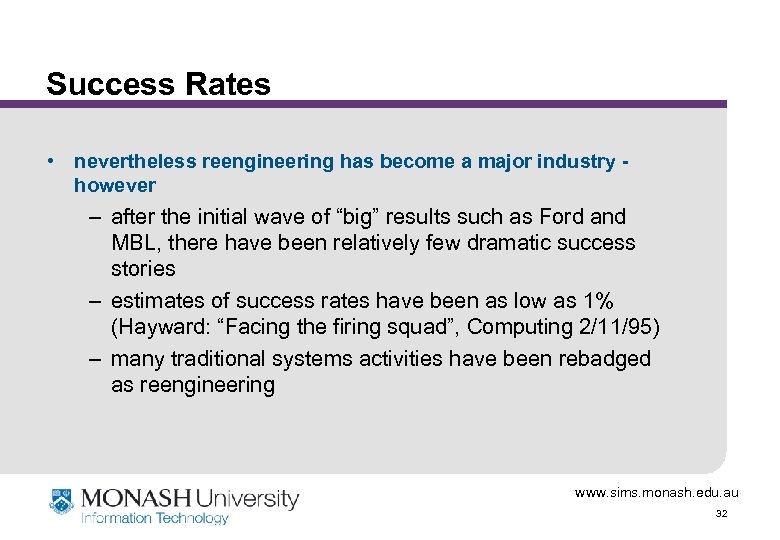 Success Rates

• nevertheless reengineering has become a major industry - however

– after the initial wave of “big” results such as Ford and MBL, there have been relatively few dramatic success stories

– estimates of success rates have been as low as 1% (Hayward: “Facing the firing squad”, Computing 2/11/95)

– many traditional systems activities have been rebadged as reengineering

MONASH University
Information Technology

www.sims.monash.edu.au

32